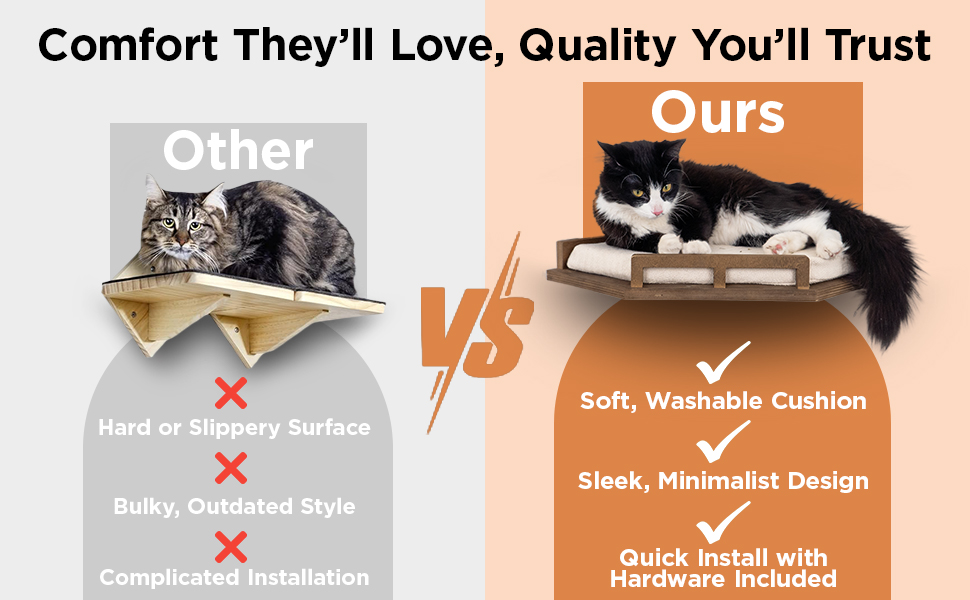 Comfort They'll Love, Quality You'll Trust

Other

Hard or Slippery Surface

Bulky, Outdated Style

Complicated Installation

VS

Ours

Soft, Washable Cushion

Sleek, Minimalist Design

Quick Install with Hardware Included